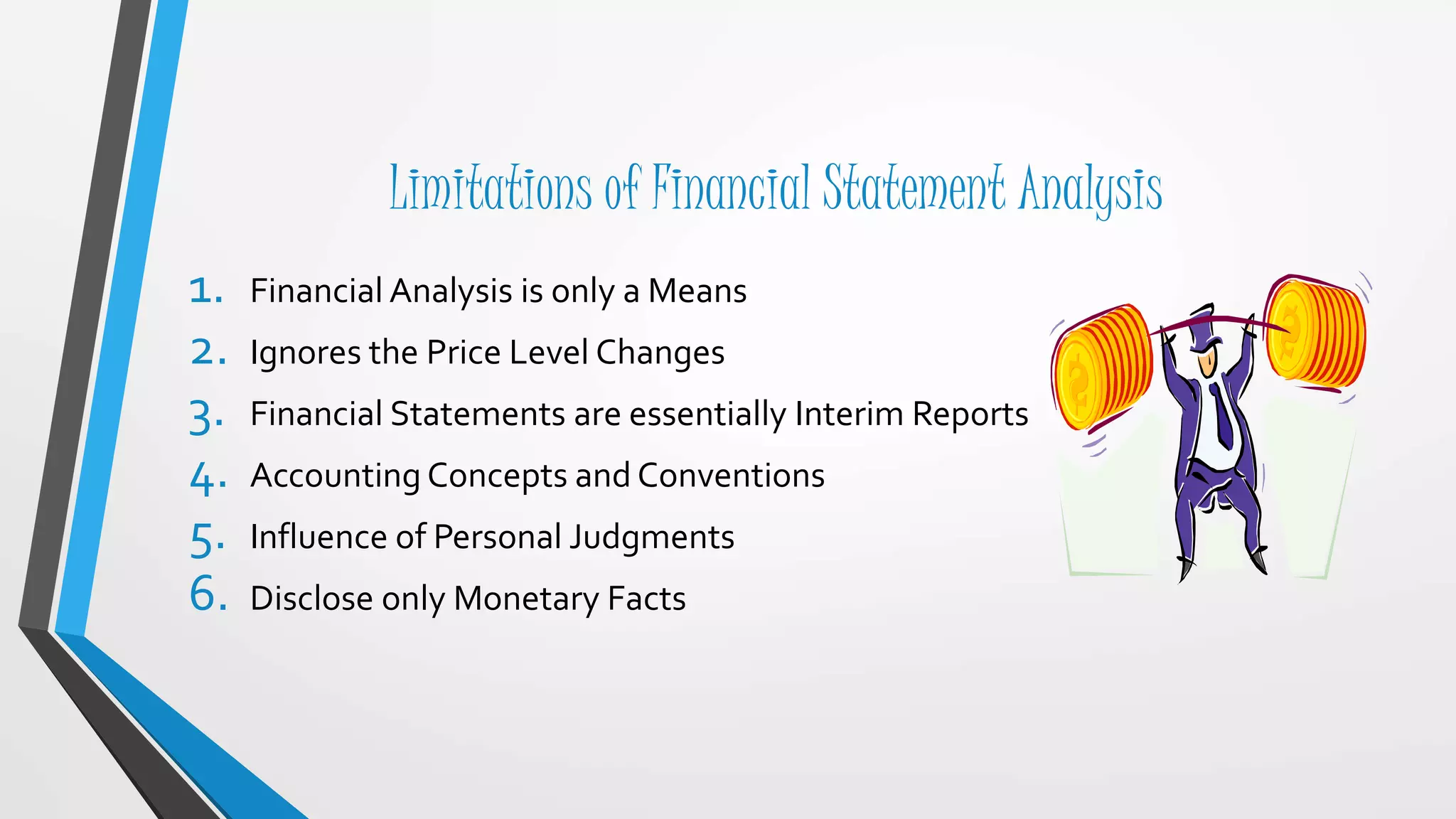 Limitations of Financial Statement Analysis

1. Financial Analysis is only a Means
2. Ignores the Price Level Changes
3. Financial Statements are essentially Interim Reports
4. Accounting Concepts and Conventions
5. Influence of Personal Judgments
6. Disclose only Monetary Facts